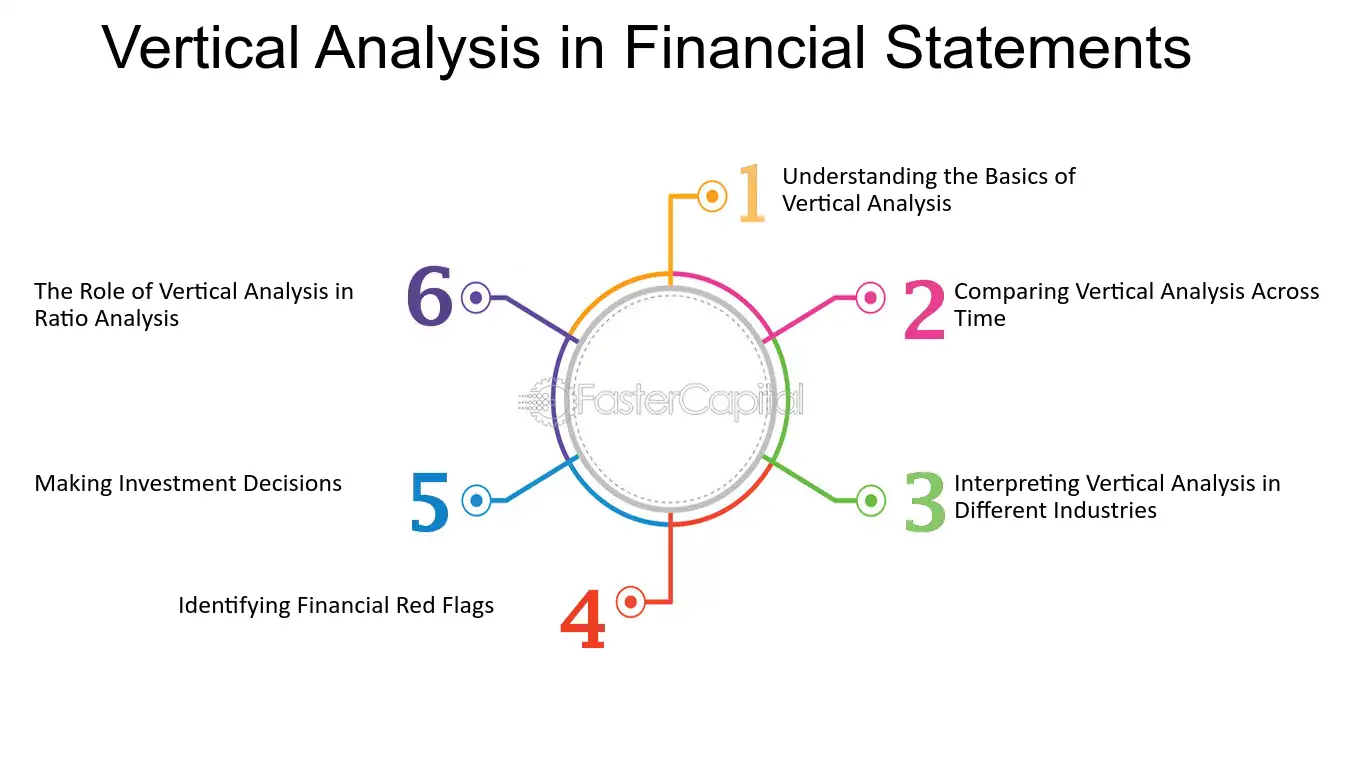 Vertical Analysis in Financial Statements

1 Understanding the Basics of Vertical Analysis

2 Comparing Vertical Analysis Across Time

3 Interpreting Vertical Analysis in Different Industries

4 Identifying Financial Red Flags

5 Making Investment Decisions

6 The Role of Vertical Analysis in Ratio Analysis

FasterCapital